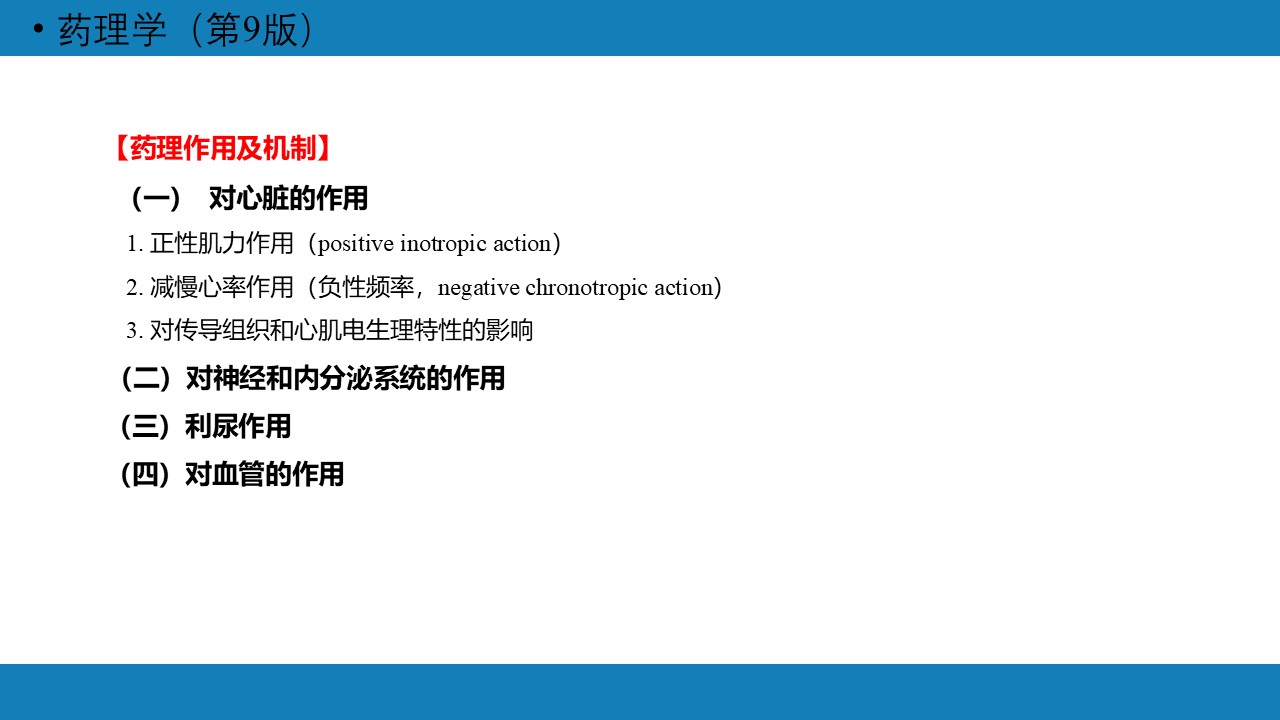 • 药理学（第9版）

【药理作用及机制】

（一） 对心脏的作用

1. 正性肌力作用（positive inotropic action）

2. 减慢心率作用（负性频率，negative chronotropic action）

3. 对传导组织和心肌电生理特性的影响

（二）对神经和内分泌系统的作用

（三）利尿作用

（四）对血管的作用